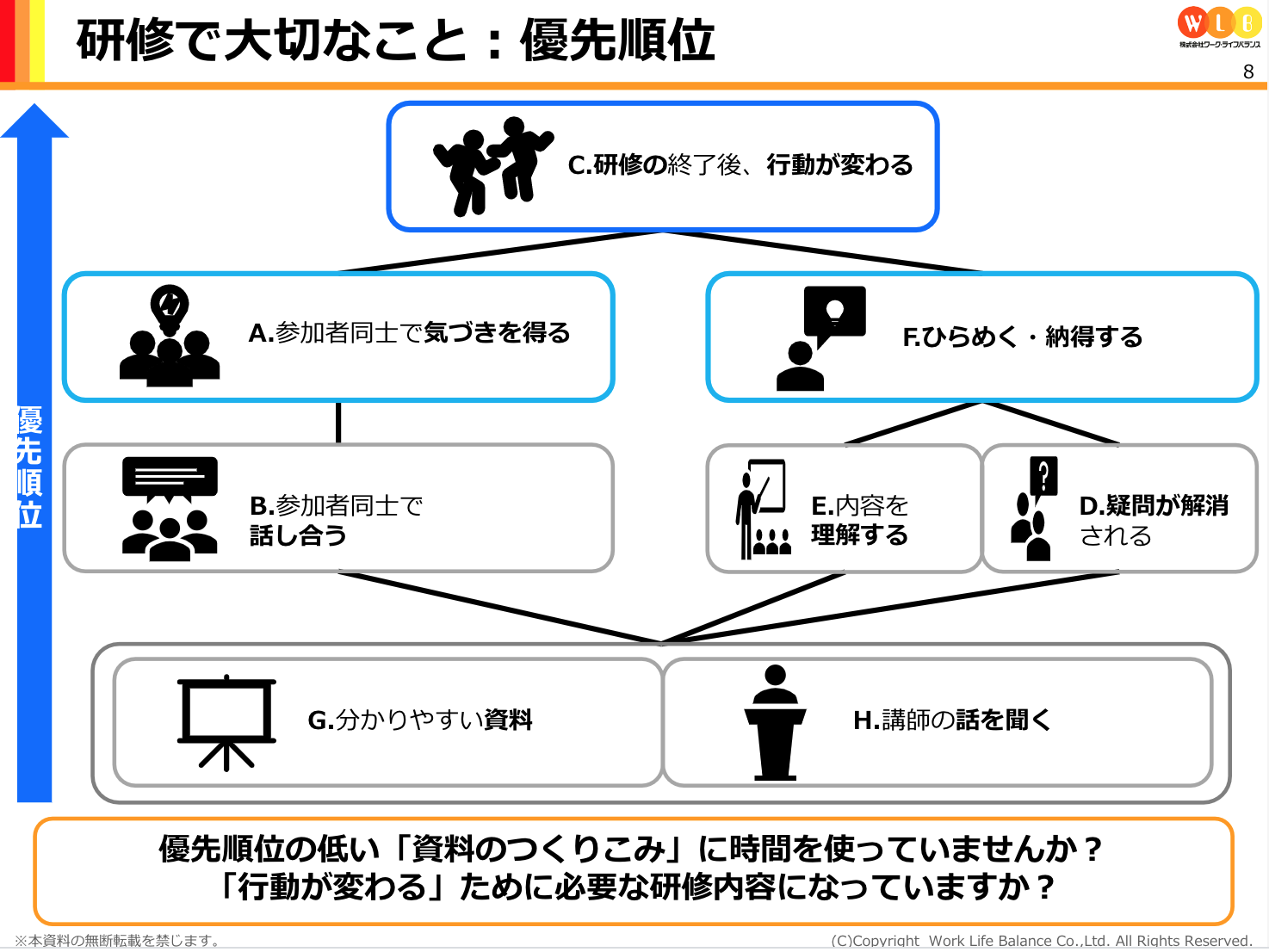 研修で大切なこと：優先順位

WLB
株式会社ワーク・ライフバランス

8

優先順位

C.研修の終了後、行動が変わる

A.参加者同士で気づきを得る

F.ひらめく・納得する

B.参加者同士で話し合う

E.内容を理解する

D.疑問が解消される

G.分かりやすい資料

H.講師の話を聞く

優先順位の低い「資料のつくりこみ」に時間を使っていませんか？
「行動が変わる」ために必要な研修内容になっていますか？

※本資料の無断転載を禁じます。

(C)Copyright Work Life Balance Co.,Ltd. All Rights Reserved.